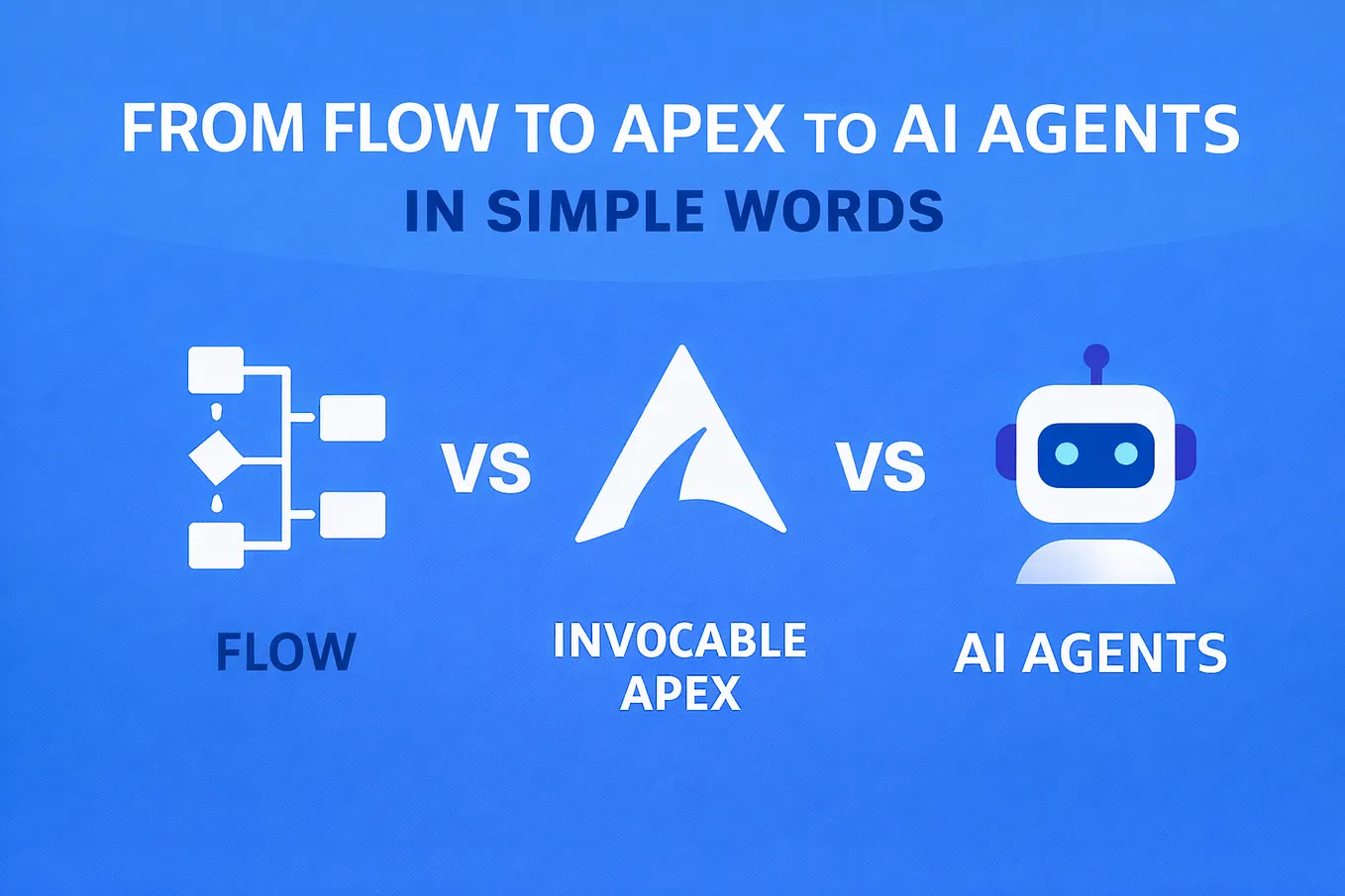 FROM FLOW TO APEX TO AI AGENTS
IN SIMPLE WORDS

VS

VS

FLOW

INVOCABLE
APEX

AI AGENTS